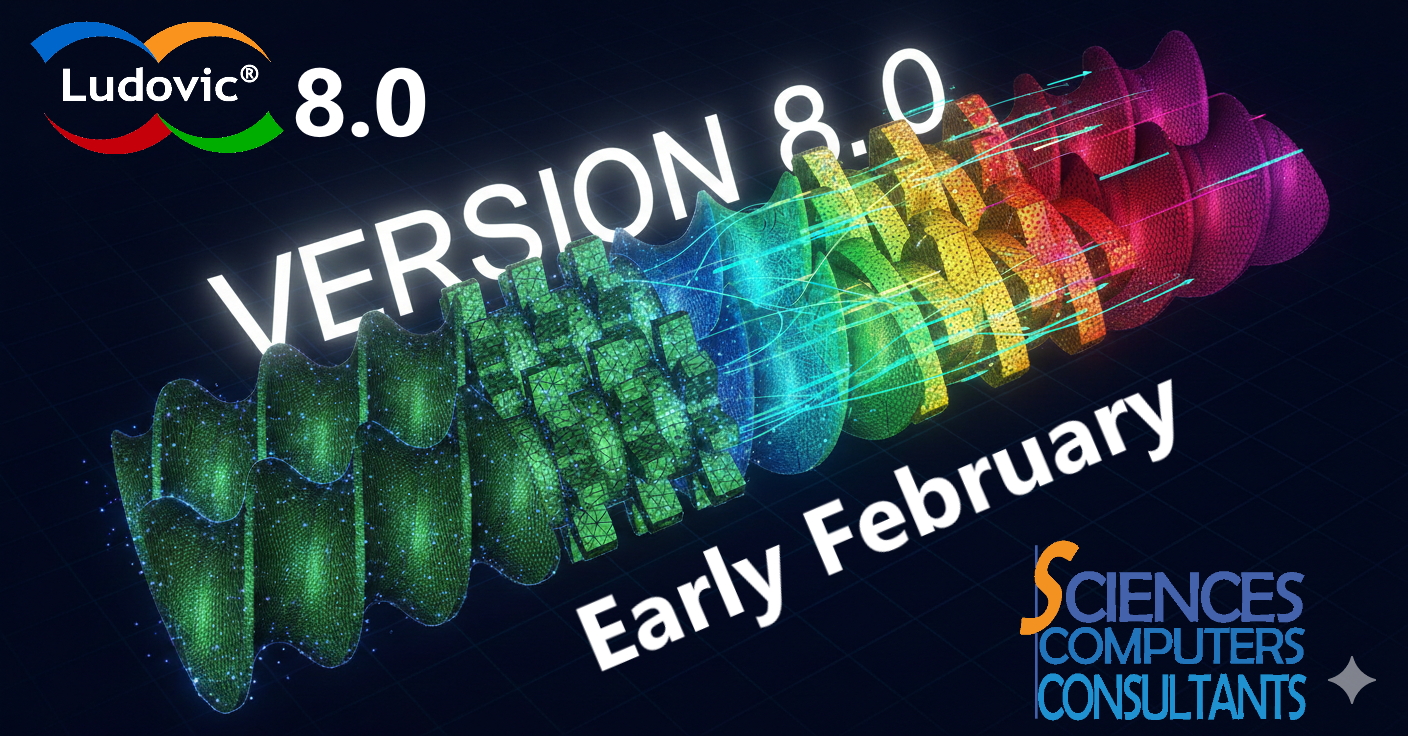 Ludovic® 8.0

VERSION 8.0

Early February

SCIENCES
COMPUTERS
CONSULTANTS